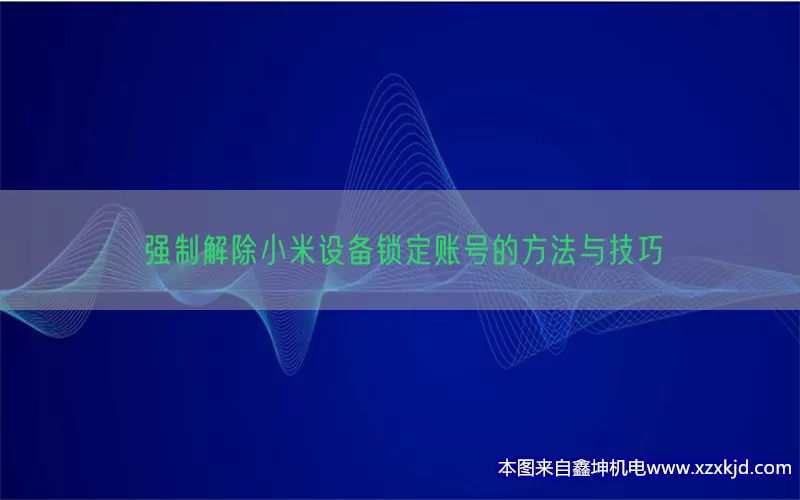 强制解除小米设备锁定账号的方法与技巧

本图来自鑫坤机电www.xzxkjd.com